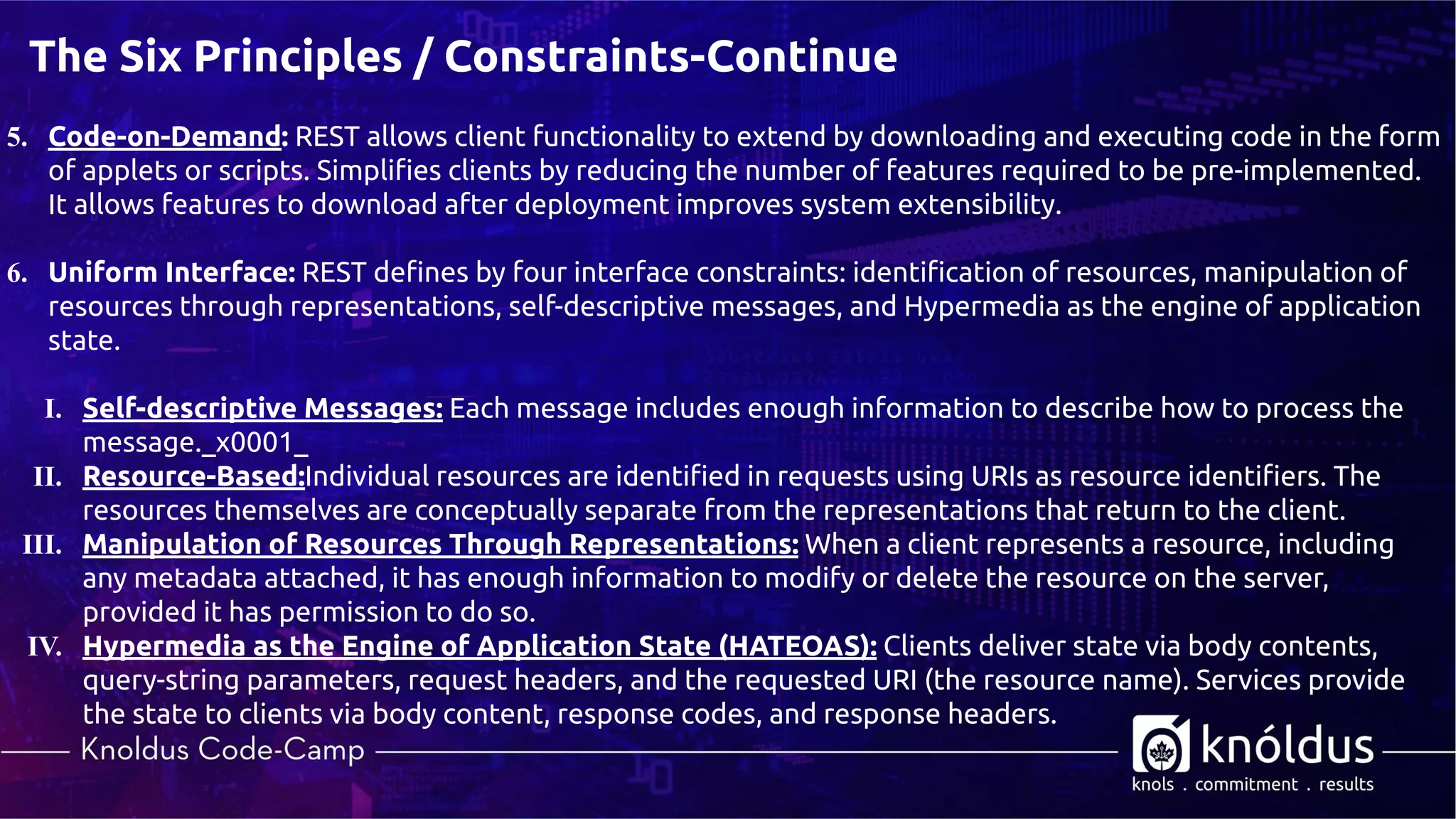 The Six Principles / Constraints-Continue

5. Code-on-Demand: REST allows client functionality to extend by downloading and executing code in the form of applets or scripts. Simplifies clients by reducing the number of features required to be pre-implemented. It allows features to download after deployment improves system extensibility.

6. Uniform Interface: REST defines by four interface constraints: identification of resources, manipulation of resources through representations, self-descriptive messages, and Hypermedia as the engine of application state.

I. Self-descriptive Messages: Each message includes enough information to describe how to process the message._x0001_

II. Resource-Based:Individual resources are identified in requests using URIs as resource identifiers. The resources themselves are conceptually separate from the representations that return to the client.

III. Manipulation of Resources Through Representations: When a client represents a resource, including any metadata attached, it has enough information to modify or delete the resource on the server, provided it has permission to do so.

IV. Hypermedia as the Engine of Application State (HATEOAS): Clients deliver state via body contents, query-string parameters, request headers, and the requested URI (the resource name). Services provide the state to clients via body content, response codes, and response headers.

Knoldus Code-Camp

knóldus
knols . commitment . results